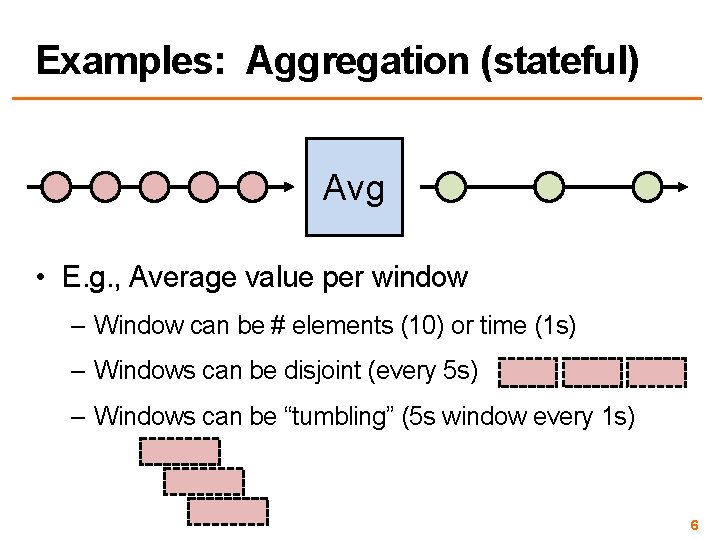 Examples: Aggregation (stateful)

Avg

• E.g., Average value per window

– Window can be # elements (10) or time (1s)

– Windows can be disjoint (every 5s)

– Windows can be “tumbling” (5s window every 1s)

6